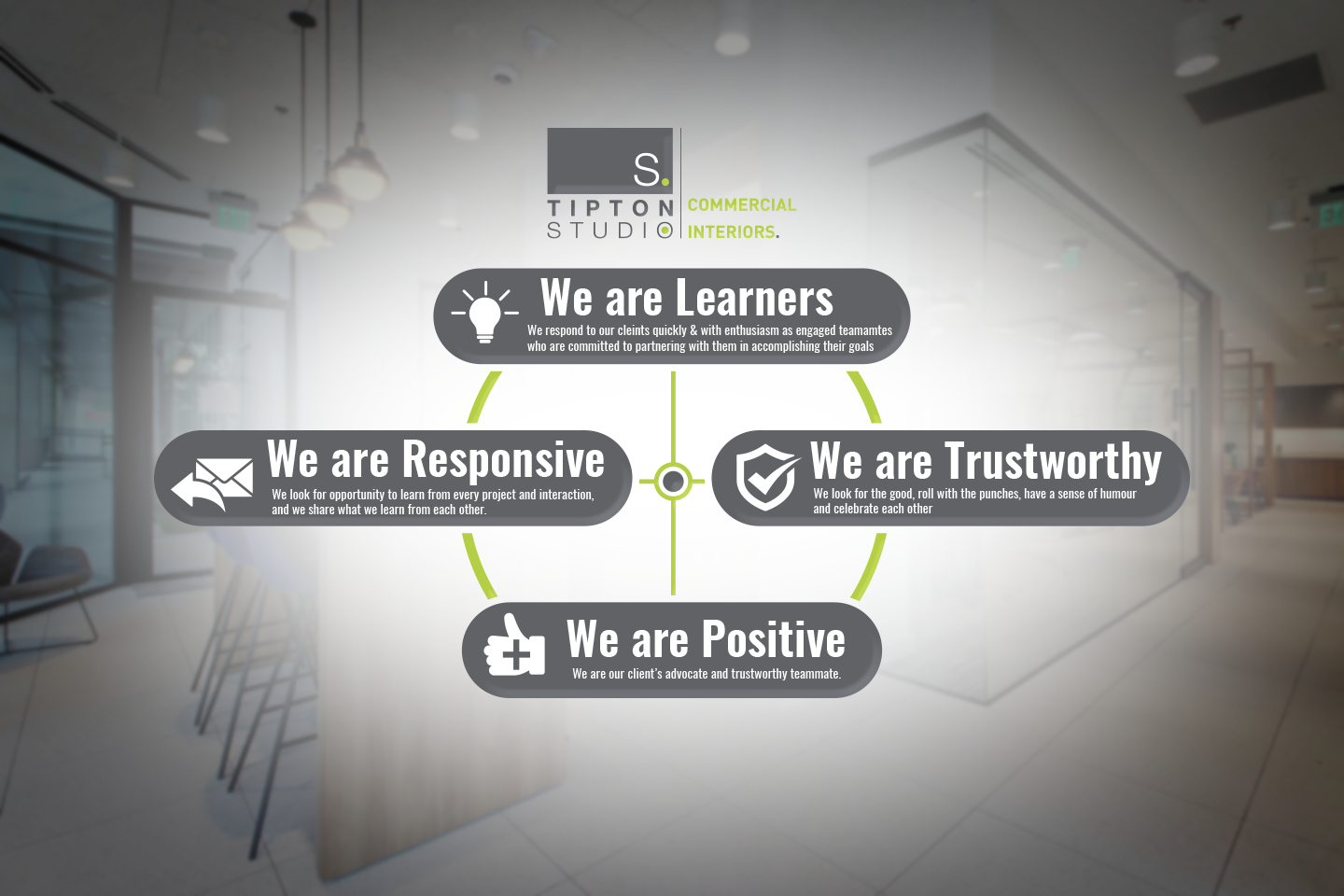 S.
TIPTON STUDIO
COMMERCIAL INTERIORS.

We are Learners
We respond to our cleints quickly & with enthusiasm as engaged teamamtes who are committed to partnering with them in accomplishing their goals

We are Responsive
We look for opportunity to learn from every project and interaction, and we share what we learn from each other.

We are Trustworthy
We look for the good, roll with the punches, have a sense of humour and celebrate each other

We are Positive
We are our client's advocate and trustworthy teammate.